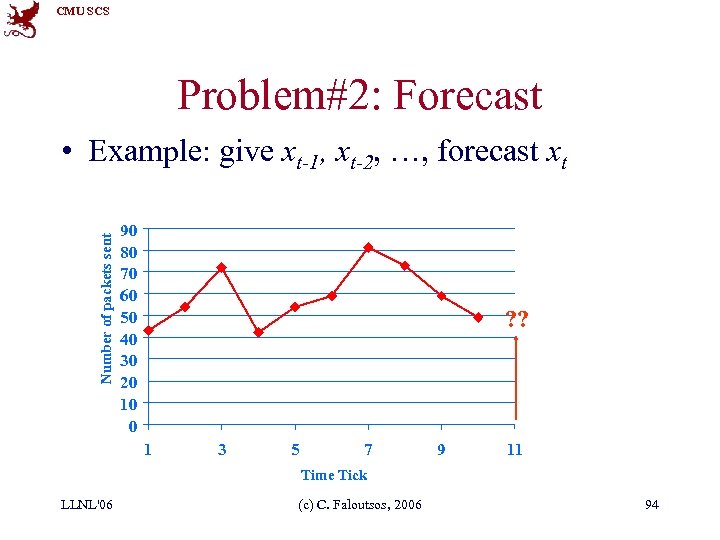 CMU SCS

Problem#2: Forecast

• Example: give $x_{t-1}$, $x_{t-2}$, …, forecast $x_t$

Number of packets sent

90
80
70
60
50
40
30
20
10
0

??

1 3 5 7 9 11

Time Tick

LLNL'06 (c) C. Faloutsos, 2006 94